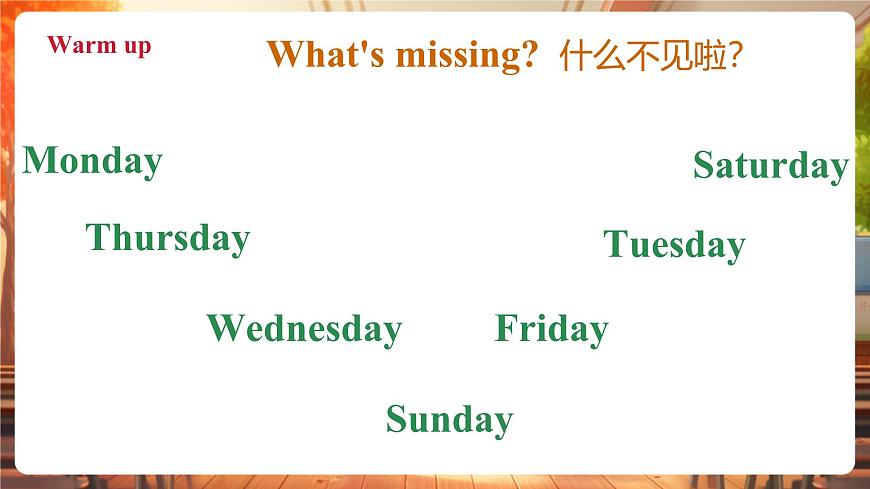 Warm up

What's missing? 什么不见啦?

Monday

Saturday

Thursday

Tuesday

Wednesday

Friday

Sunday